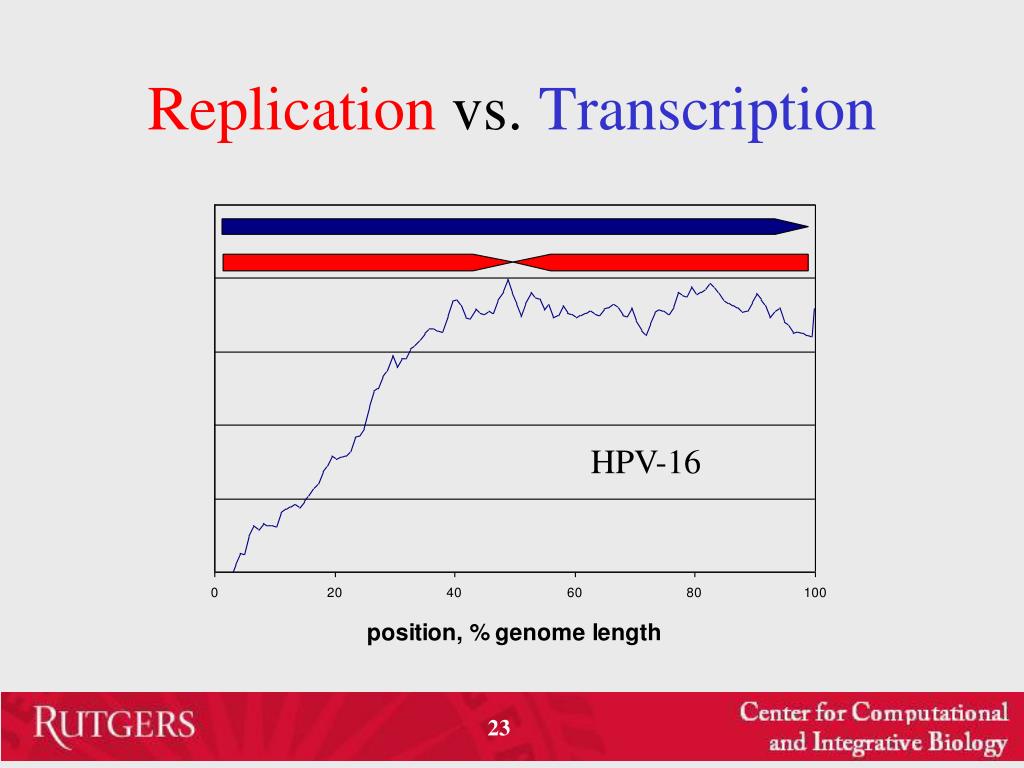 Replication vs. Transcription

HPV-16

0
20
40
60
80
100

position, % genome length

RUTGERS

23

Center for Computational and Integrative Biology